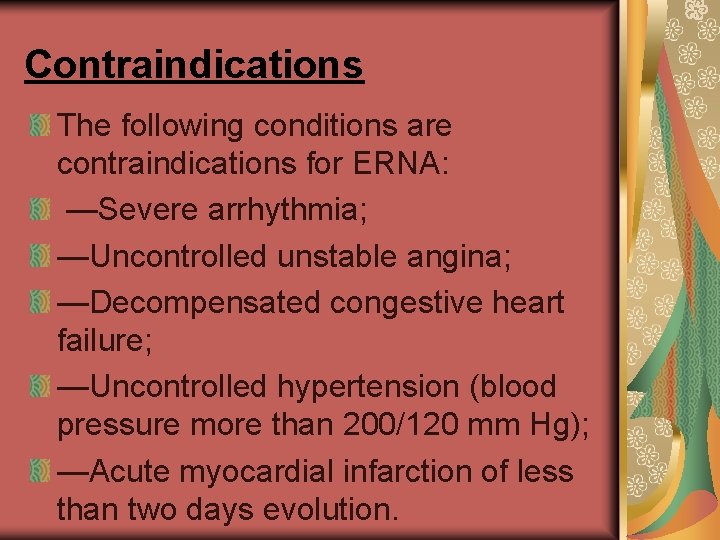 Contraindications

The following conditions are contraindications for ERNA:

—Severe arrhythmia;

—Uncontrolled unstable angina;

—Decompensated congestive heart failure;

—Uncontrolled hypertension (blood pressure more than 200/120 mm Hg);

—Acute myocardial infarction of less than two days evolution.